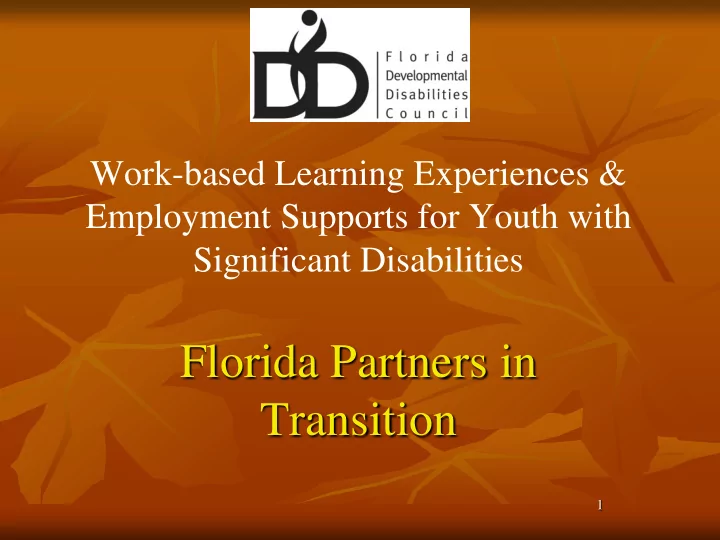 DD

Florida
Developmental
Disabilities
Council

Work-based Learning Experiences & Employment Supports for Youth with Significant Disabilities

Florida Partners in Transition

1